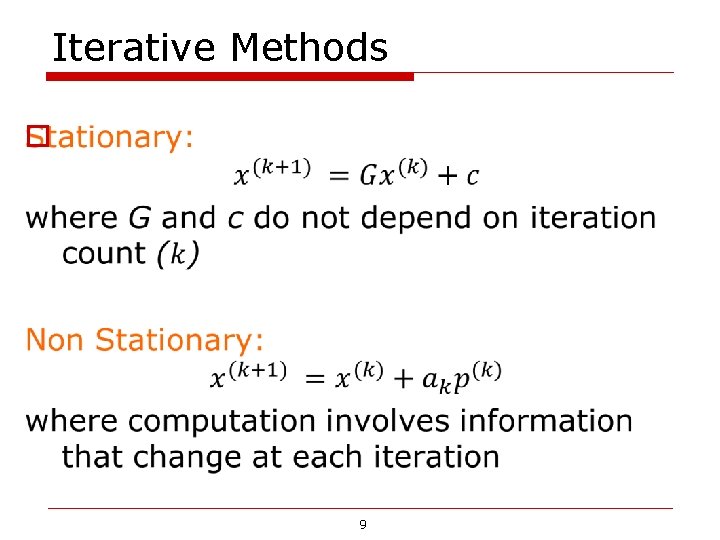 Iterative Methods

Stationary:

$x^{(k+1)} = Gx^{(k)} + c$

where $G$ and $c$ do not depend on iteration count $(k)$

Non Stationary:

$x^{(k+1)} = x^{(k)} + a_k p^{(k)}$

where computation involves information that change at each iteration

9